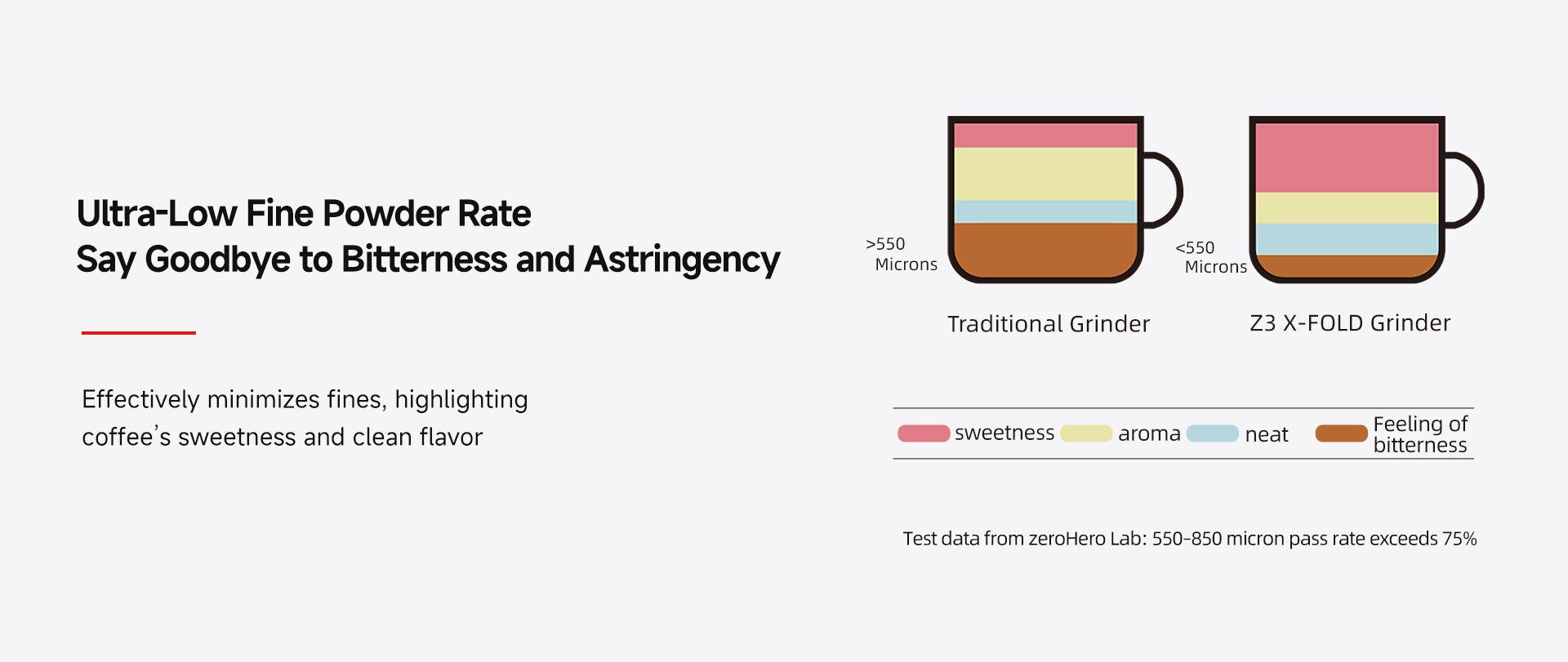 Ultra-Low Fine Powder Rate
Say Goodbye to Bitterness and Astringency

Effectively minimizes fines, highlighting coffee's sweetness and clean flavor

>550 Microns

Traditional Grinder

<550 Microns

Z3 X-FOLD Grinder

sweetness aroma neat Feeling of bitterness

Test data from zeroHero Lab: 550-850 micron pass rate exceeds 75%